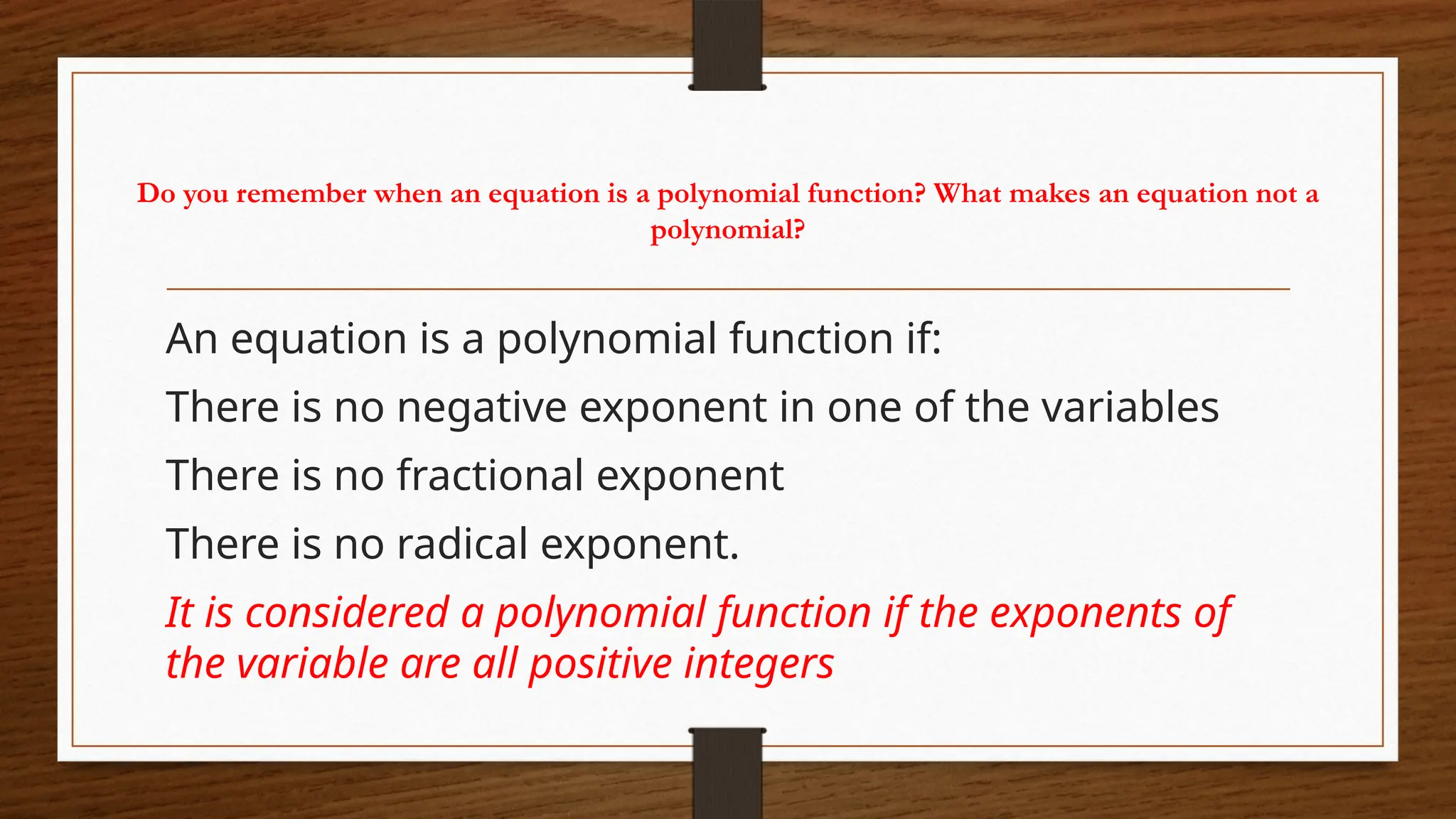 Do you remember when an equation is a polynomial function? What makes an equation not a polynomial?

An equation is a polynomial function if:

There is no negative exponent in one of the variables

There is no fractional exponent

There is no radical exponent.

It is considered a polynomial function if the exponents of the variable are all positive integers